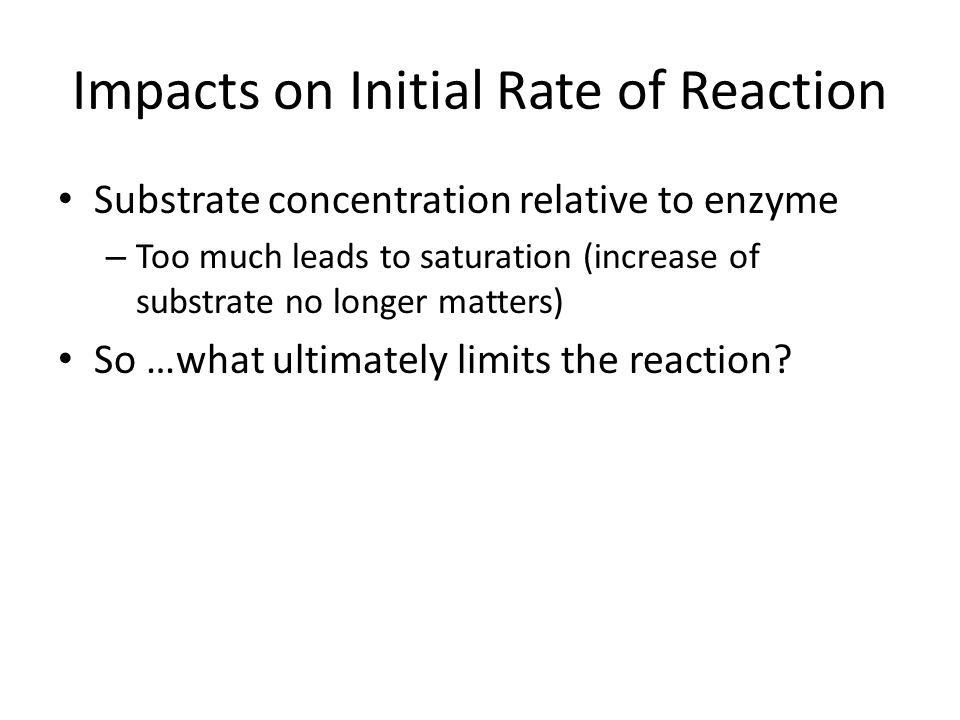 Impacts on Initial Rate of Reaction

• Substrate concentration relative to enzyme
  – Too much leads to saturation (increase of substrate no longer matters)
• So …what ultimately limits the reaction?